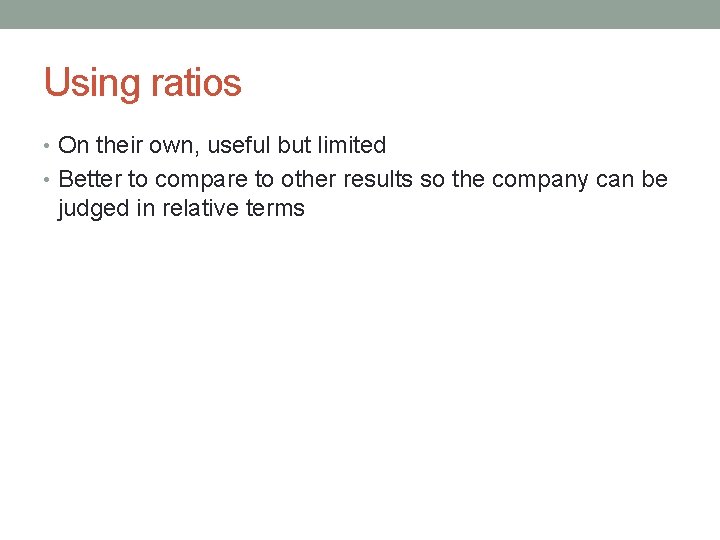 Using ratios

• On their own, useful but limited
• Better to compare to other results so the company can be judged in relative terms